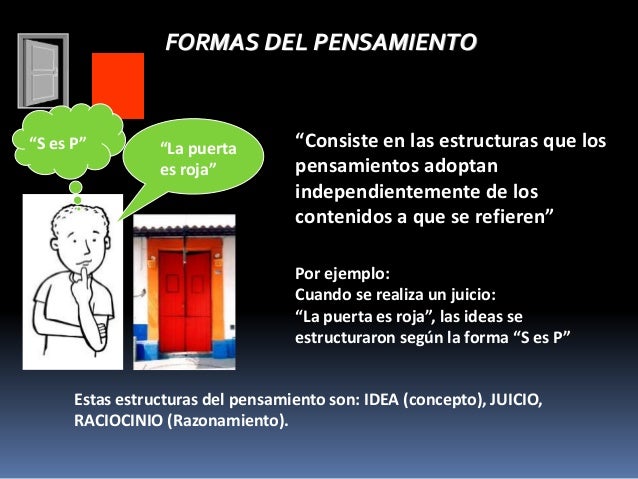 FORMAS DEL PENSAMIENTO

“S es P”

“La puerta es roja”

“Consiste en las estructuras que los pensamientos adoptan independientemente de los contenidos a que se refieren”

Por ejemplo:
Cuando se realiza un juicio:
“La puerta es roja”, las ideas se estructuraron según la forma “S es P”

Estas estructuras del pensamiento son: IDEA (concepto), JUICIO, RACIOCINIO (Razonamiento).